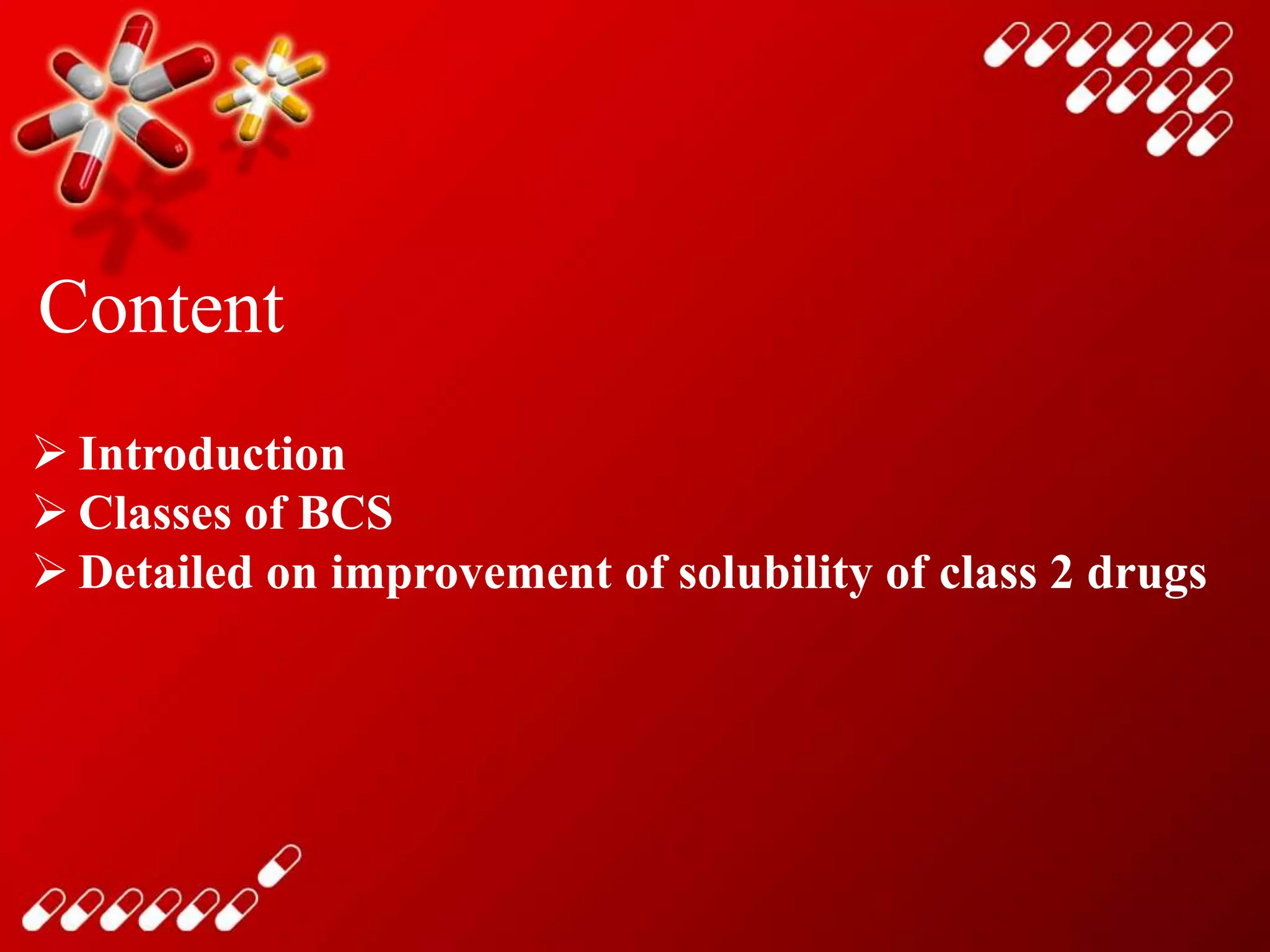 Content

➢ Introduction
➢ Classes of BCS
➢ Detailed on improvement of solubility of class 2 drugs